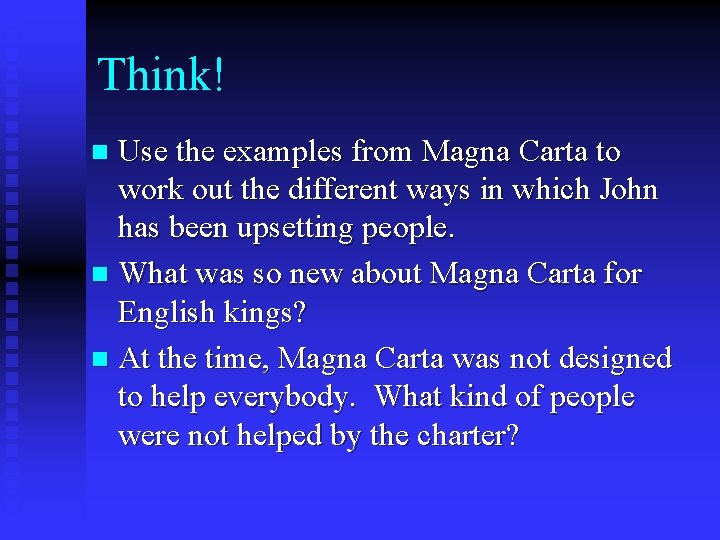 Think!

- Use the examples from Magna Carta to work out the different ways in which John has been upsetting people.
- What was so new about Magna Carta for English kings?
- At the time, Magna Carta was not designed to help everybody. What kind of people were not helped by the charter?